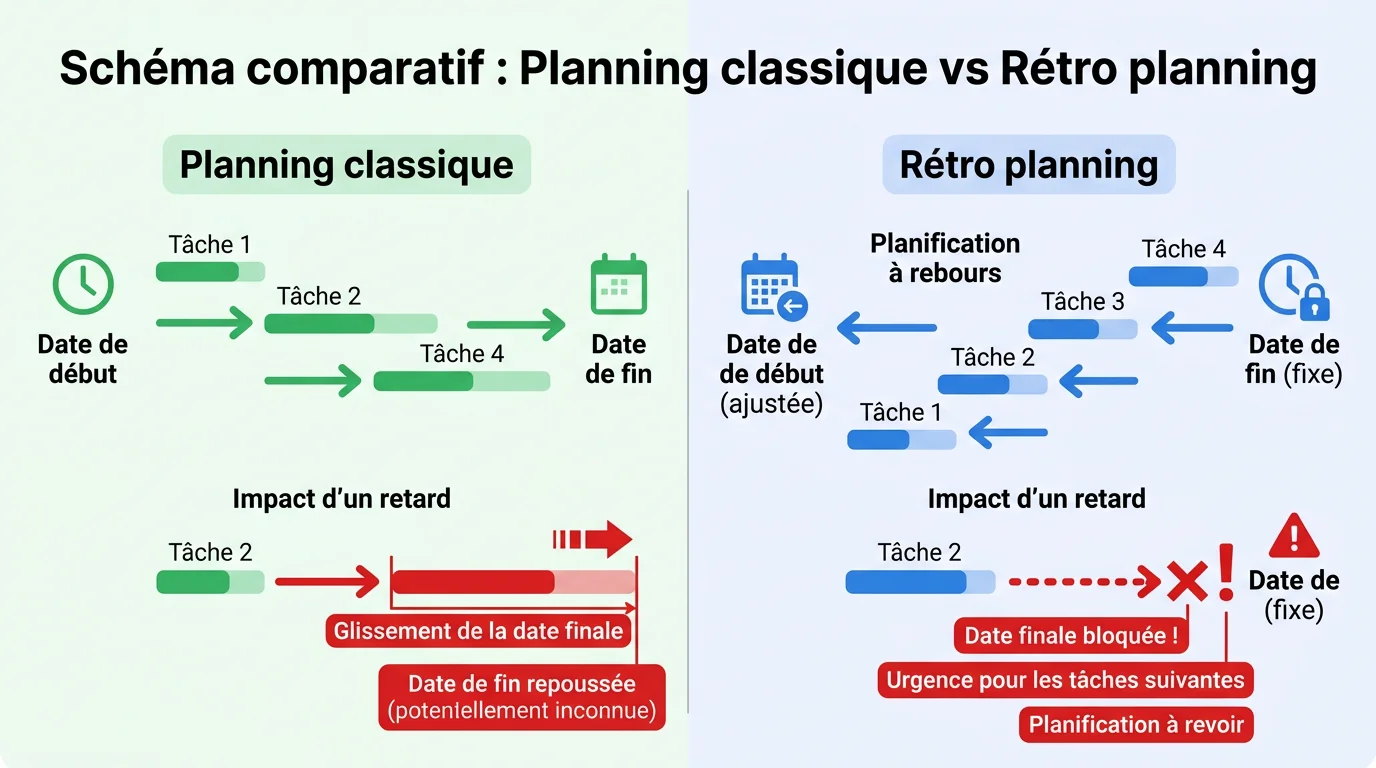 Schéma comparatif : Planning classique vs Rétro planning

Planning classique

Tâche 1
Tâche 2
Tâche 4

Date de début

Date de fin

Impact d'un retard

Tâche 2

Glissement de la date finale

Date de fin repoussée (potentellement inconnue)

Rétro planning

Planification à rebours

Tâche 4
Tâche 3
Tâche 2
Tâche 1

Date de de début (ajustée)

Date de fin (fixe)

Impact d'un retard

Tâche 2

Date de (fixe)

Date finale bloquée !

Urgence pour les tâches suivantes

Planification à revoir